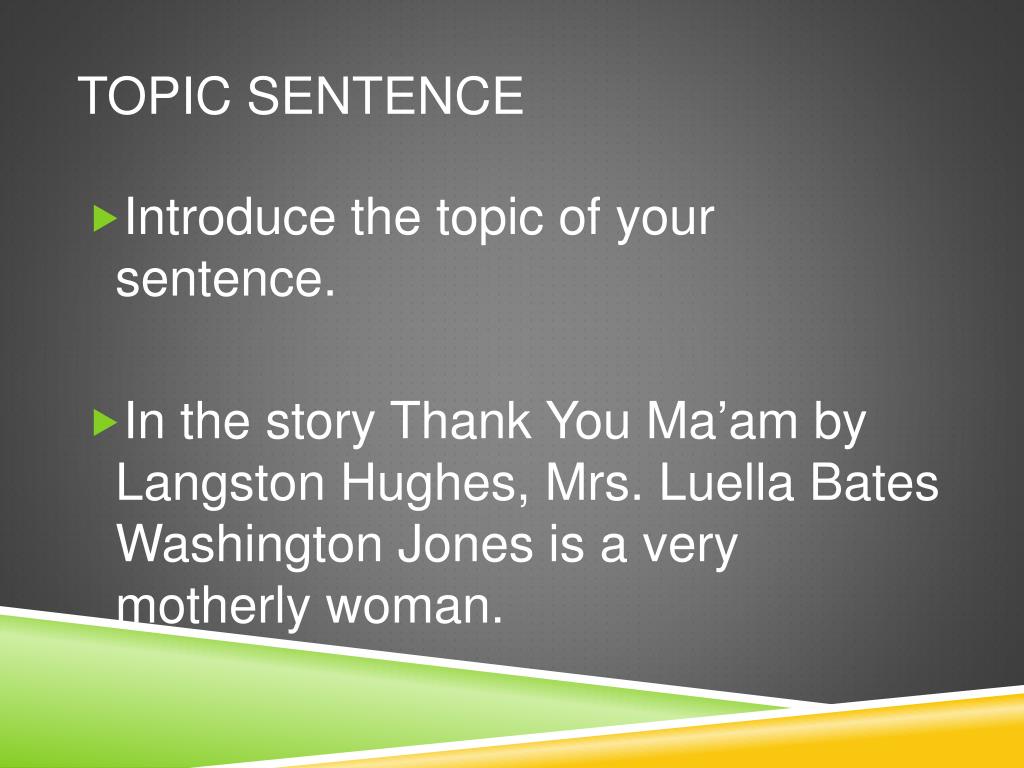 TOPIC SENTENCE

Introduce the topic of your sentence.

In the story Thank You Ma’am by Langston Hughes, Mrs. Luella Bates Washington Jones is a very motherly woman.